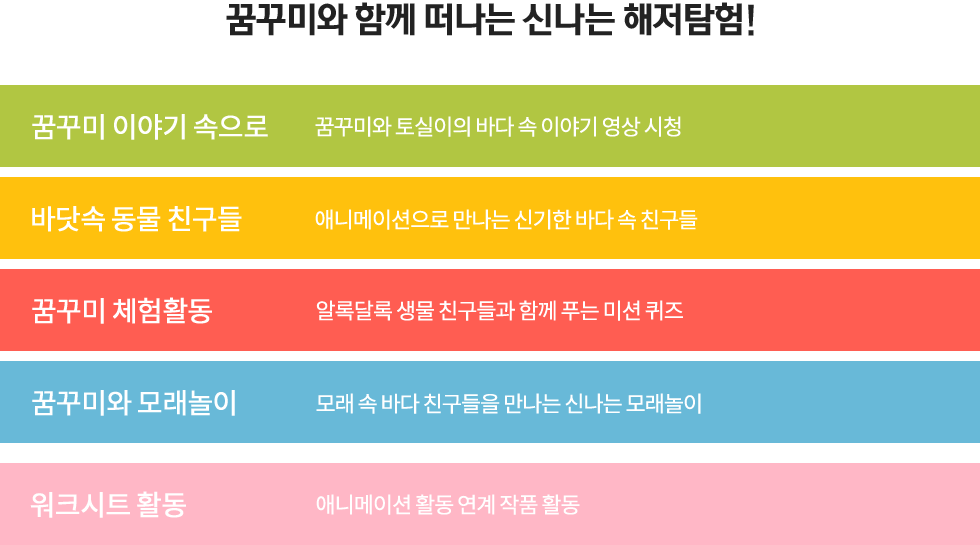 꿈꾸미와 함께 떠나는 신나는 해저탐험!

꿈꾸미 이야기 속으로
꿈꾸미와 토실이의 바다 속 이야기 영상 시청

바닷속 동물 친구들
애니메이션으로 만나는 신기한 바다 속 친구들

꿈꾸미 체험활동
알록달록 생물 친구들과 함께 푸는 미션 퀴즈

꿈꾸미와 모래놀이
모래 속 바다 친구들을 만나는 신나는 모래놀이

워크시트 활동
애니메이션 활동 연계 작품 활동